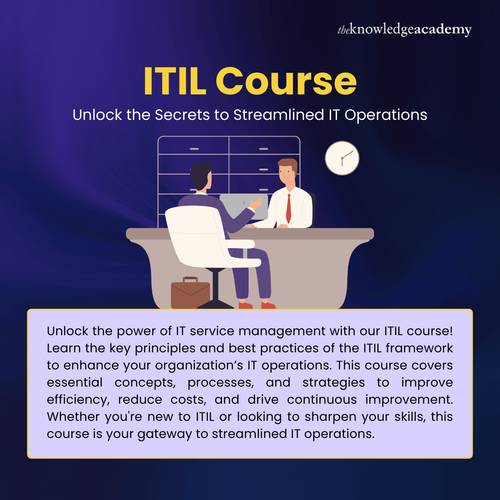 theknowledgeacademy

ITIL Course

Unlock the Secrets to Streamlined IT Operations

Unlock the power of IT service management with our ITIL course! Learn the key principles and best practices of the ITIL framework to enhance your organization's IT operations. This course covers essential concepts, processes, and strategies to improve efficiency, reduce costs, and drive continuous improvement. Whether you're new to ITIL or looking to sharpen your skills, this course is your gateway to streamlined IT operations.